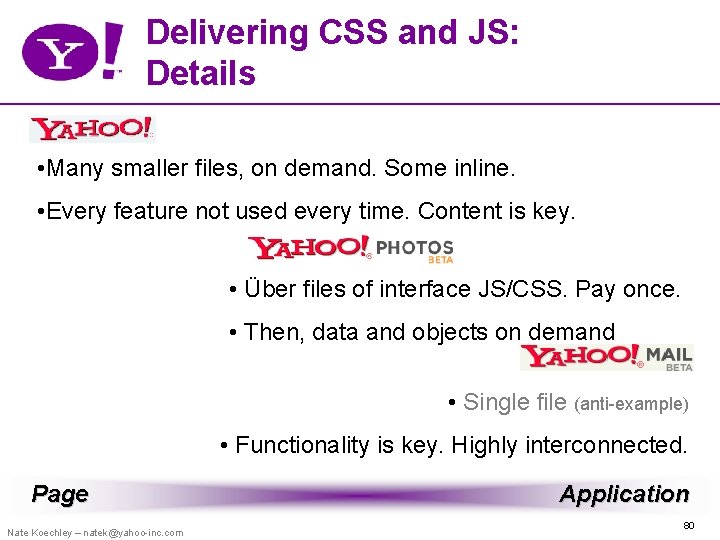 Y!

Delivering CSS and JS: Details

YAHOO!

•Many smaller files, on demand. Some inline.

•Every feature not used every time. Content is key.

YAHOO! PHOTOS BETA

• Über files of interface JS/CSS. Pay once.

• Then, data and objects on demand

YAHOO! MAIL BETA

• Single file (anti-example)

• Functionality is key. Highly interconnected.

Page

Application

Nate Koechley – natek@yahoo-inc.com

80